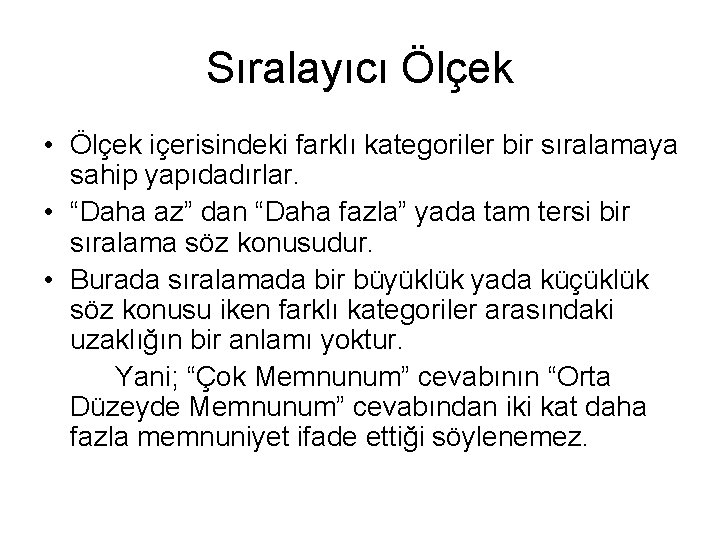 Sıralayıcı Ölçek

• Ölçek içerisindeki farklı kategoriler bir sıralamaya sahip yapıdadırlar.
• “Daha az” dan “Daha fazla” yada tam tersi bir sıralama söz konusudur.
• Burada sıralamada bir büyüklük yada küçüklük söz konusu iken farklı kategoriler arasındaki uzaklığın bir anlamı yoktur.

Yani; “Çok Memnunum” cevabının “Orta Düzeyde Memnunum” cevabından iki kat daha fazla memnuniyet ifade ettiği söylenemez.